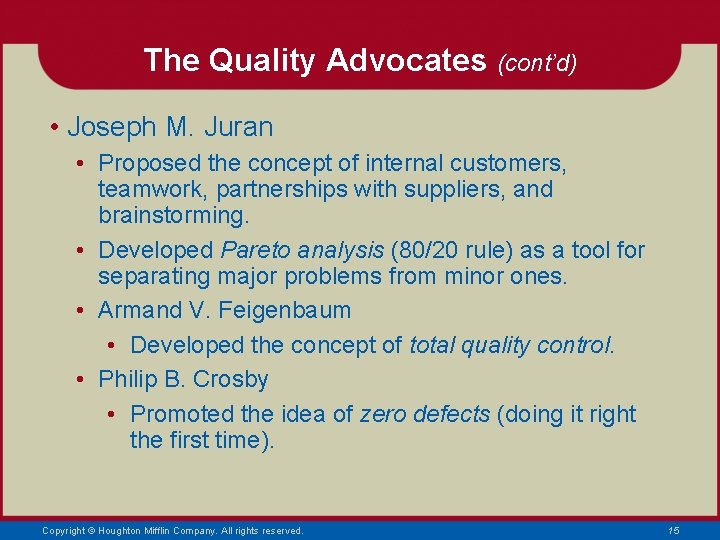 The Quality Advocates (cont'd)

• Joseph M. Juran

• Proposed the concept of internal customers, teamwork, partnerships with suppliers, and brainstorming.

• Developed Pareto analysis (80/20 rule) as a tool for separating major problems from minor ones.

• Armand V. Feigenbaum

• Developed the concept of total quality control.

• Philip B. Crosby

• Promoted the idea of zero defects (doing it right the first time).

Copyright © Houghton Mifflin Company. All rights reserved.

15